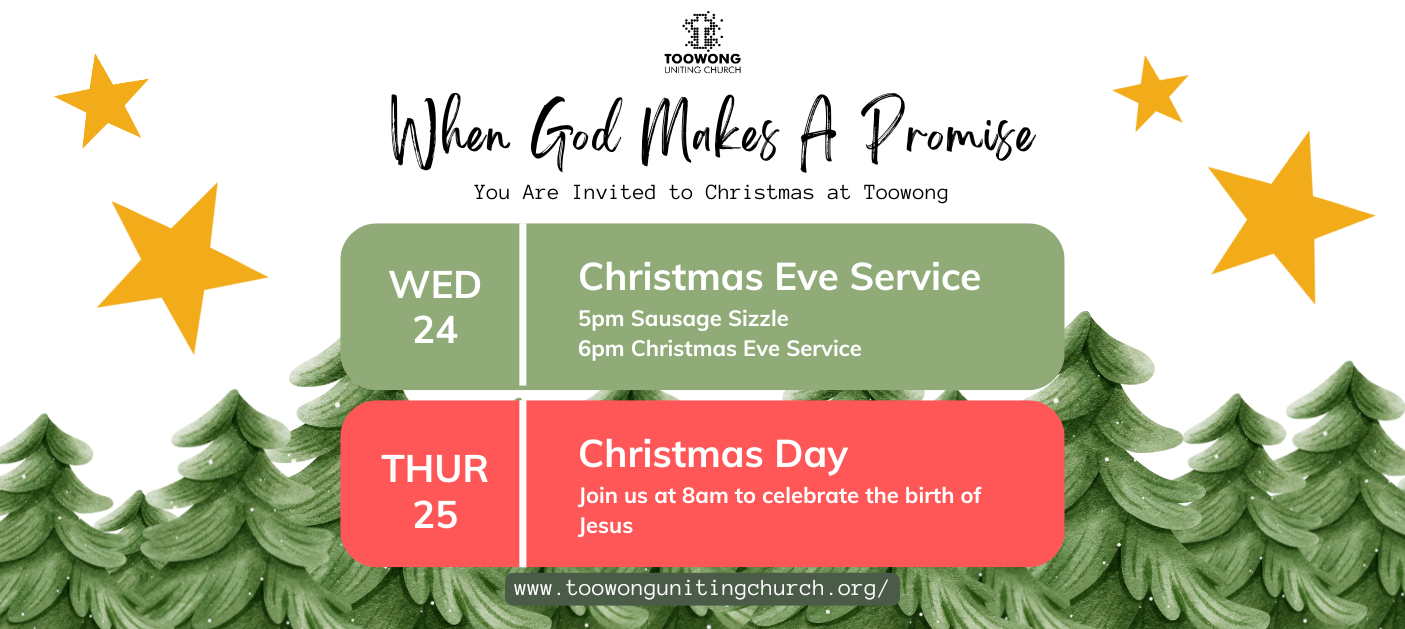 TOOWONG
UNITING CHURCH

When God Makes A Promise

You Are Invited to Christmas at Toowong

WED
24

Christmas Eve Service
5pm Sausage Sizzle
6pm Christmas Eve Service

THUR
25

Christmas Day
Join us at 8am to celebrate the birth of Jesus

www.toowongunitingchurch.org/